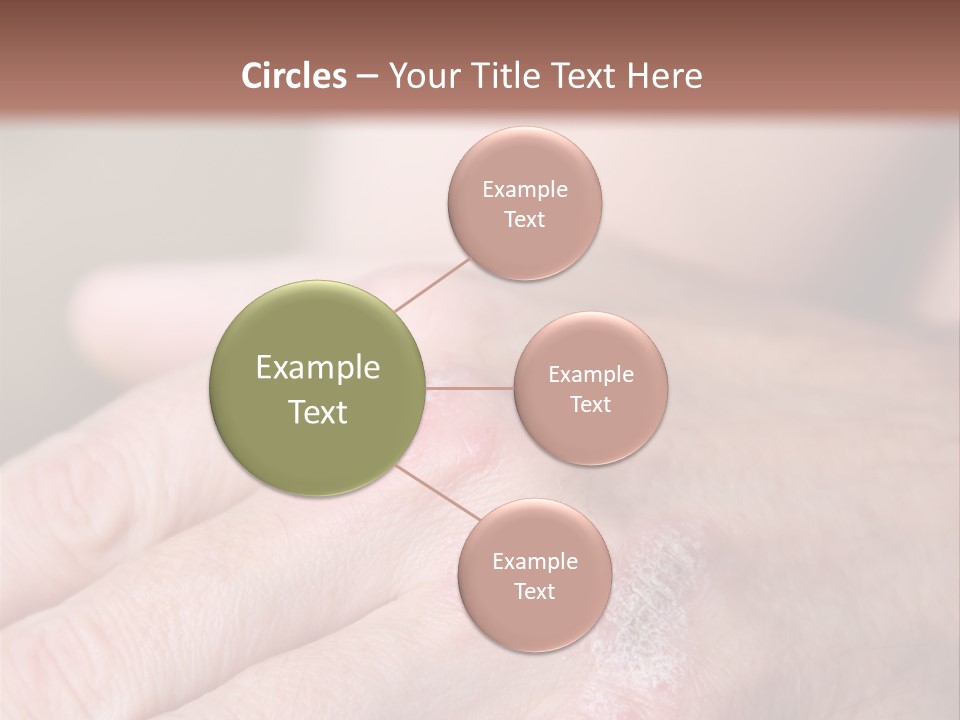 Circles – Your Title Text Here

Example Text

Example Text

Example Text

Example Text